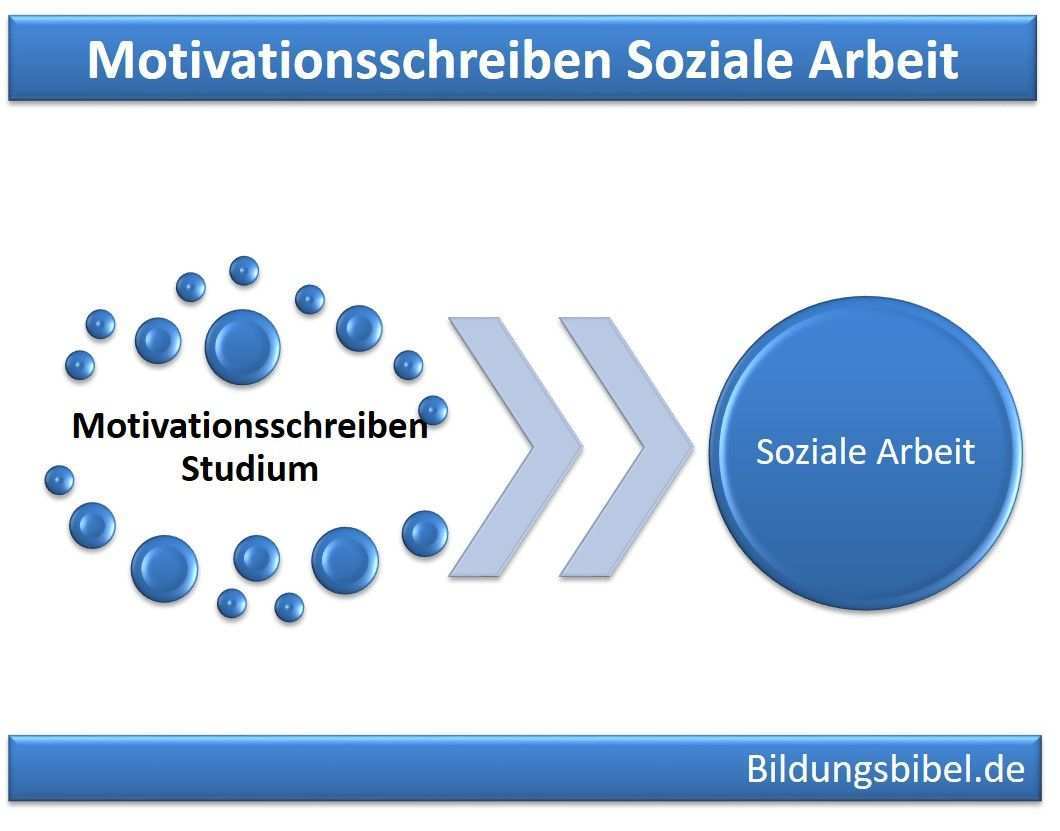 Motivationsschreiben Soziale Arbeit

Motivationsschreiben
Studium

Soziale Arbeit

Bildungsbibel.de